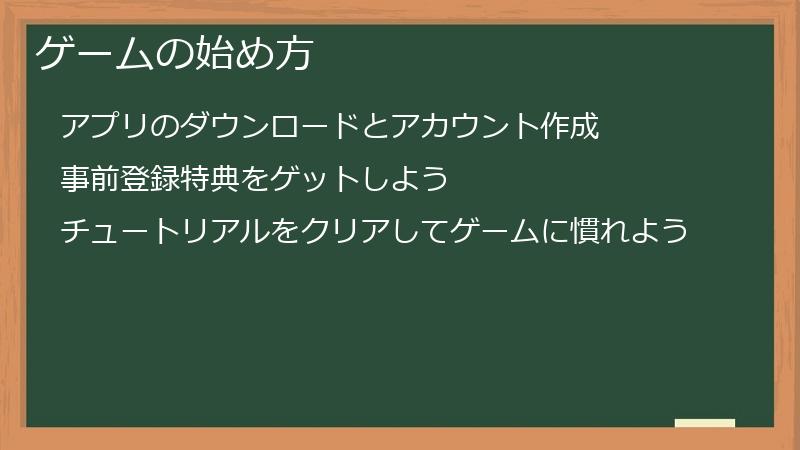 ゲームの始め方

アプリのダウンロードとアカウント作成

事前登録特典をゲットしよう

チュートリアルをクリアしてゲームに慣れよう